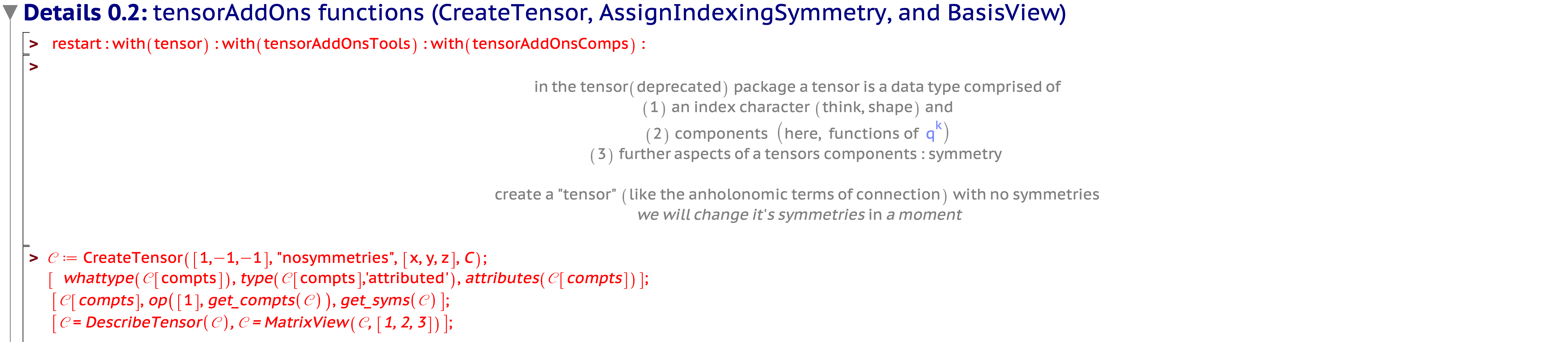 Details 0.2: tensorAddOns functions (CreateTensor, AssignIndexingSymmetry, and BasisView)

> restart : with(tensor) : with(tensorAddOnsTools) : with(tensorAddOnsComps) :

>

in the tensor(deprecated) package a tensor is a data type comprised of
(1) an index character (think, shape) and
(2) components (here, functions of $q^k$)
(3) further aspects of a tensors components : symmetry

create a "tensor" (like the anholonomic terms of connection) with no symmetries
we will change it's symmetries in a moment

> $\mathcal{C}$ := CreateTensor([1,−1,−1], "nosymmetries", [x, y, z], C);
[ whattype($\mathcal{C}$[compts]), type($\mathcal{C}$[compts],'attributed'), attributes($\mathcal{C}$[compts])];
[$\mathcal{C}$[compts], op([1], get_compts($\mathcal{C}$)), get_syms($\mathcal{C}$)];
[$\mathcal{C}$ = DescribeTensor($\mathcal{C}$), $\mathcal{C}$ = MatrixView($\mathcal{C}$, [1, 2, 3])];